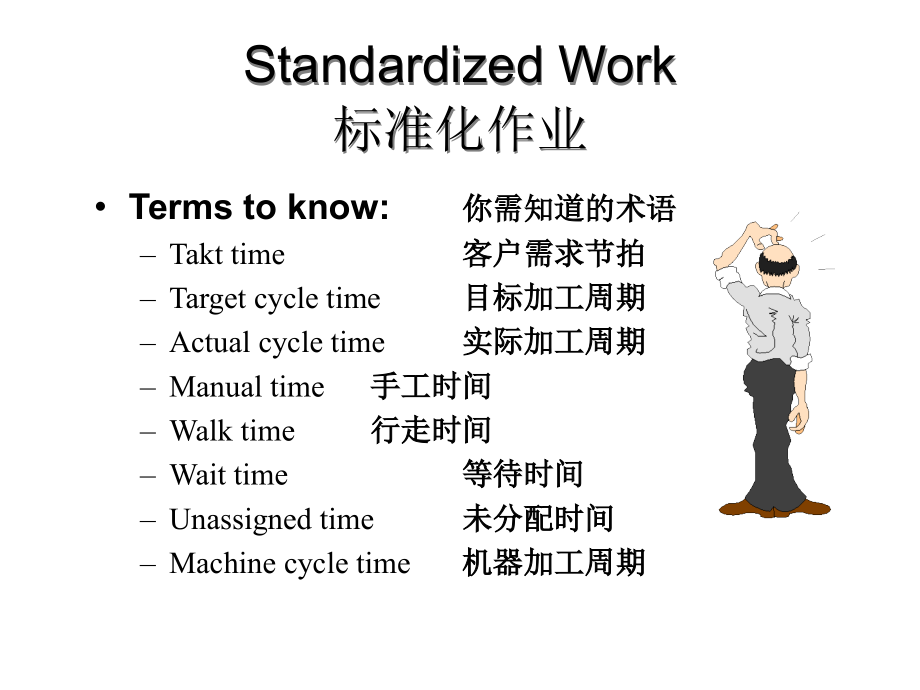 Standardized Work
标准化作业

• Terms to know: 你需知道的术语
– Takt time 客户需求节拍
– Target cycle time 目标加工周期
– Actual cycle time 实际加工周期
– Manual time 手工时间
– Walk time 行走时间
– Wait time 等待时间
– Unassigned time 未分配时间
– Machine cycle time 机器加工周期